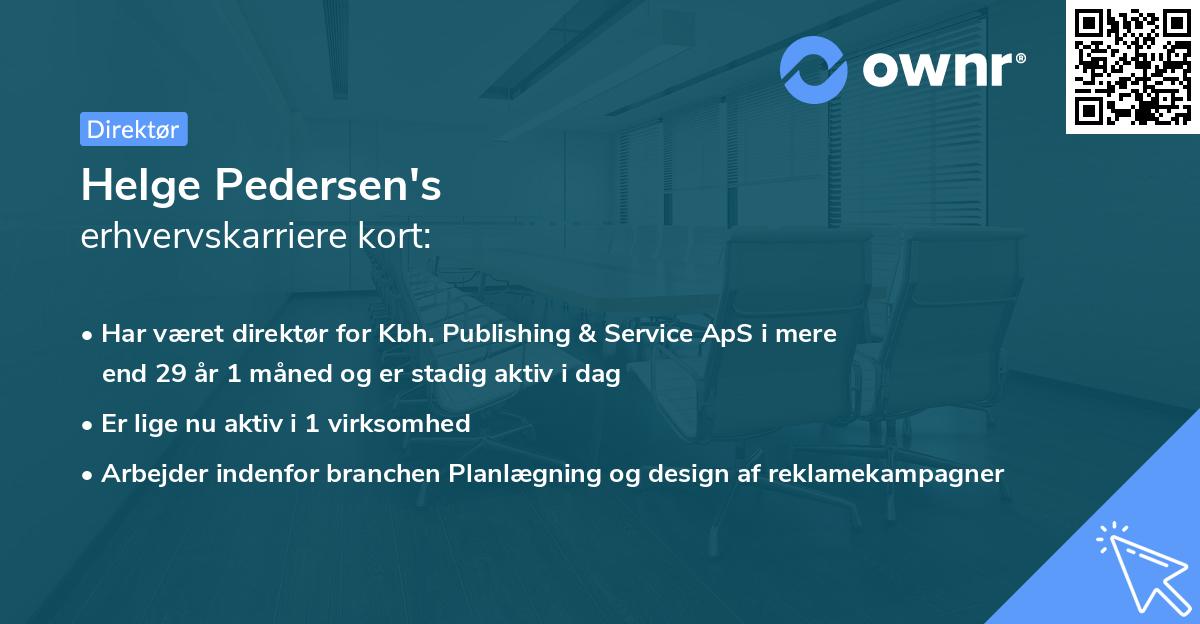 ownr®

Direktør

Helge Pedersen's
erhvervskarriere kort:

• Har været direktør for Kbh. Publishing & Service ApS i mere end 29 år 1 måned og er stadig aktiv i dag
• Er lige nu aktiv i 1 virksomhed
• Arbejder indenfor branchen Planlægning og design af reklamekampagner